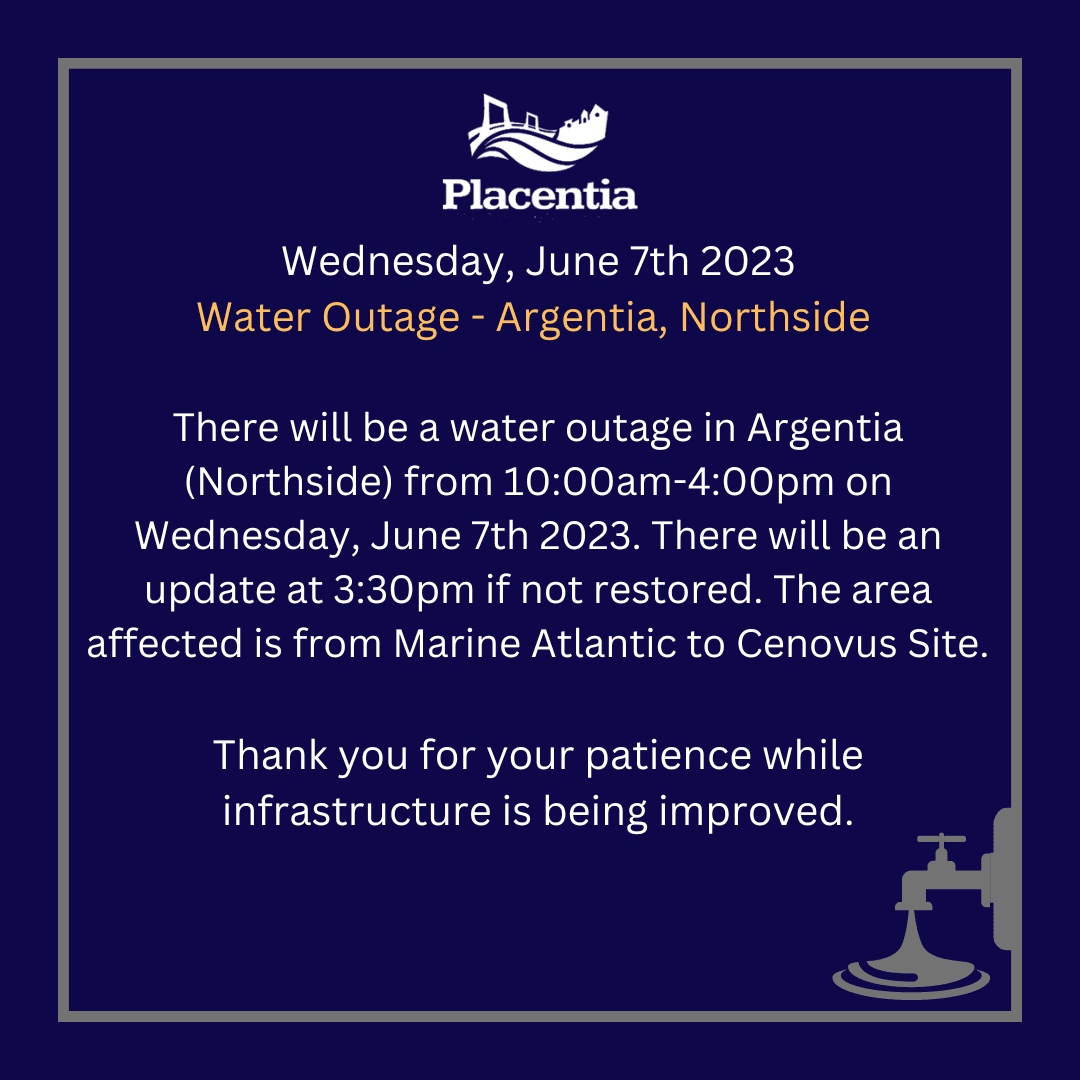 Placentia

Wednesday, June 7th 2023
Water Outage - Argentia, Northside

There will be a water outage in Argentia (Northside) from 10:00am-4:00pm on Wednesday, June 7th 2023. There will be an update at 3:30pm if not restored. The area affected is from Marine Atlantic to Cenovus Site.

Thank you for your patience while infrastructure is being improved.